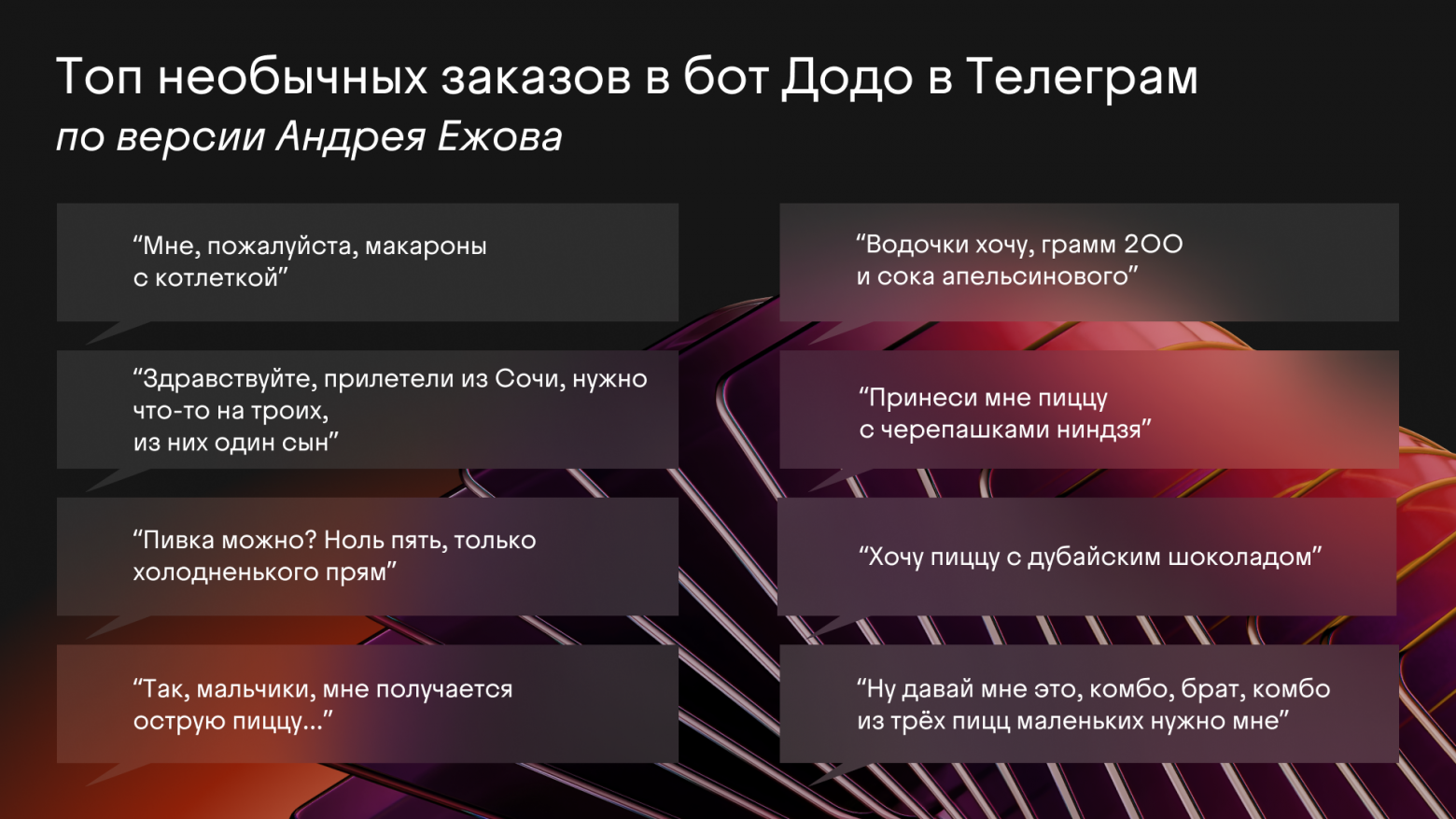 Топ необычных заказов в бот Додо в Телеграм
по версии Андрея Ежова

“Мне, пожалуйста, макароны с котлеткой”

“Здравствуйте, прилетели из Сочи, нужно что-то на троих, из них один сын”

“Пивка можно? Ноль пять, только холодненького прям”

“Так, мальчики, мне получается острую пиццу...”

“Водочки хочу, грамм 200 и сока апельсинового”

“Принеси мне пиццу с черепашками ниндзя”

“Хочу пиццу с дубайским шоколадом”

“Ну давай мне это, комбо, брат, комбо из трёх пицц маленьких нужно мне”